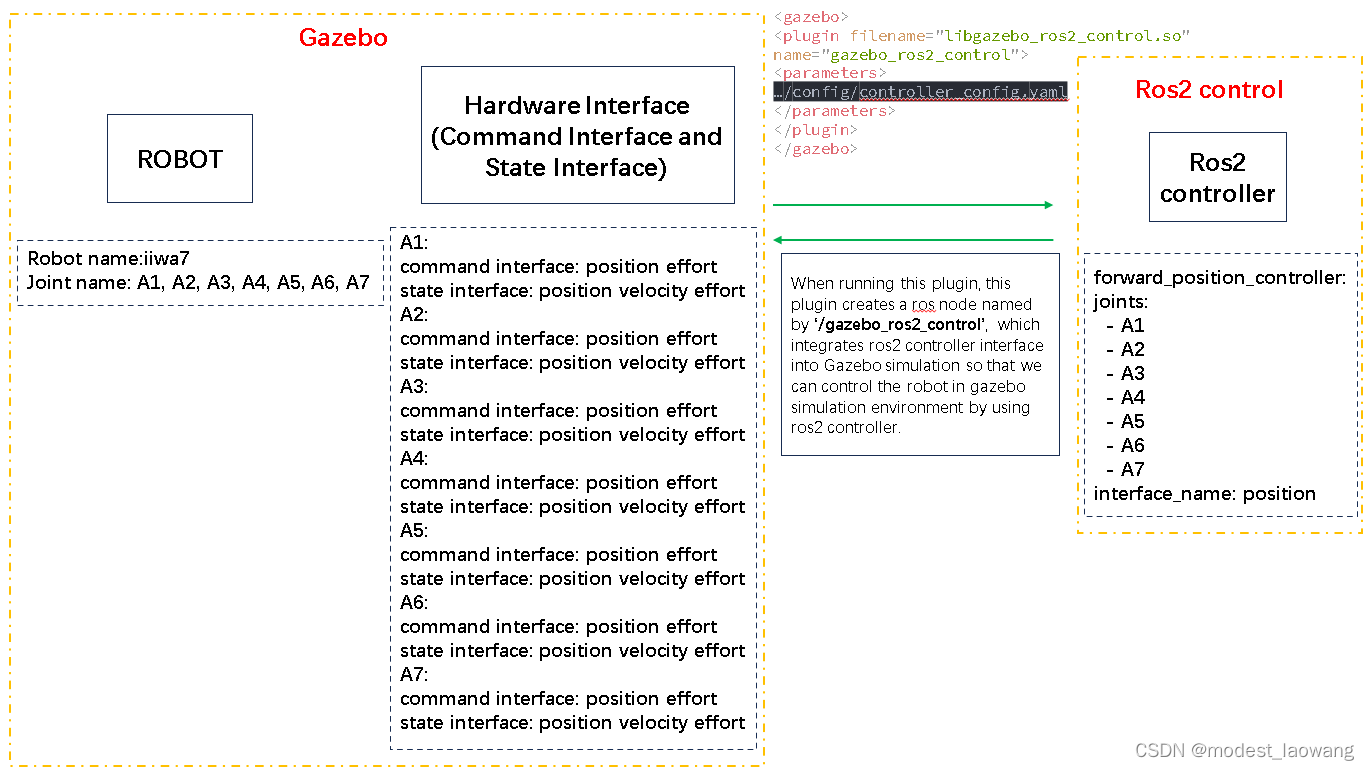 Gazebo

ROBOT

Hardware Interface (Command Interface and State Interface)

Robot name:iiwa7
Joint name: A1, A2, A3, A4, A5, A6, A7

A1:
command interface: position effort
state interface: position velocity effort
A2:
command interface: position effort
state interface: position velocity effort
A3:
command interface: position effort
state interface: position velocity effort
A4:
command interface: position effort
state interface: position velocity effort
A5:
command interface: position effort
state interface: position velocity effort
A6:
command interface: position effort
state interface: position velocity effort
A7:
command interface: position effort
state interface: position velocity effort

<gazebo>
<plugin filename="libgazebo_ros2_control.so"
name="gazebo_ros2_control">
<parameters>
…/config/controller_config.yaml
</parameters>
</plugin>
</gazebo>

When running this plugin, this plugin creates a ros node named by '/gazebo_ros2_control', which integrates ros2 controller interface into Gazebo simulation so that we can control the robot in gazebo simulation environment by using ros2 controller.

Ros2 control

Ros2 controller

forward_position_controller:
joints:
- A1
- A2
- A3
- A4
- A5
- A6
- A7
interface_name: position

CSDN @modest_laowang